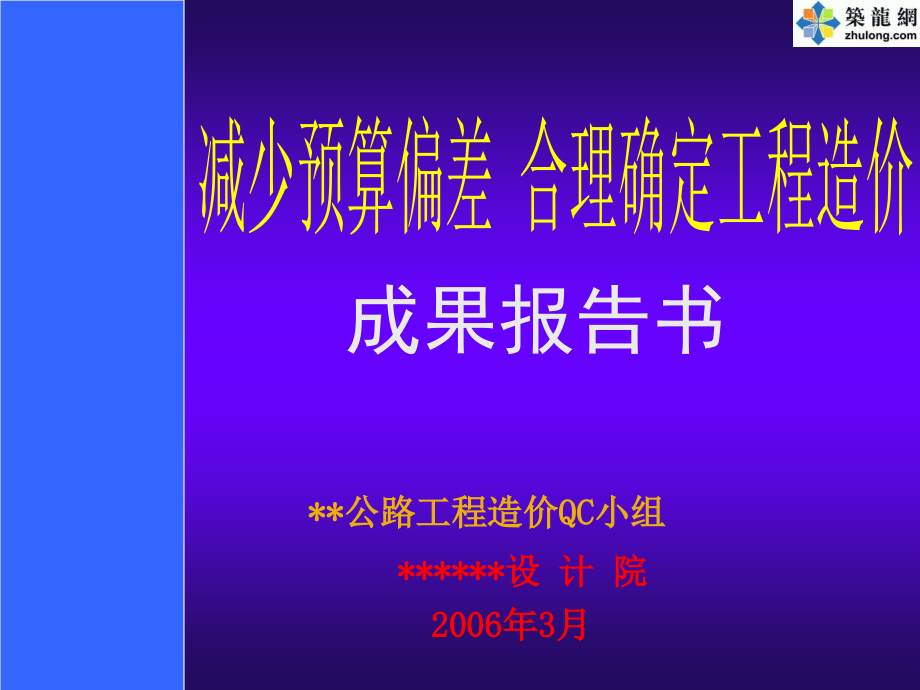 築龍網
zhulong.com

减少预算偏差 合理确定工程造价

成果报告书

**公路工程造价QC小组

******设 计 院

2006年3月